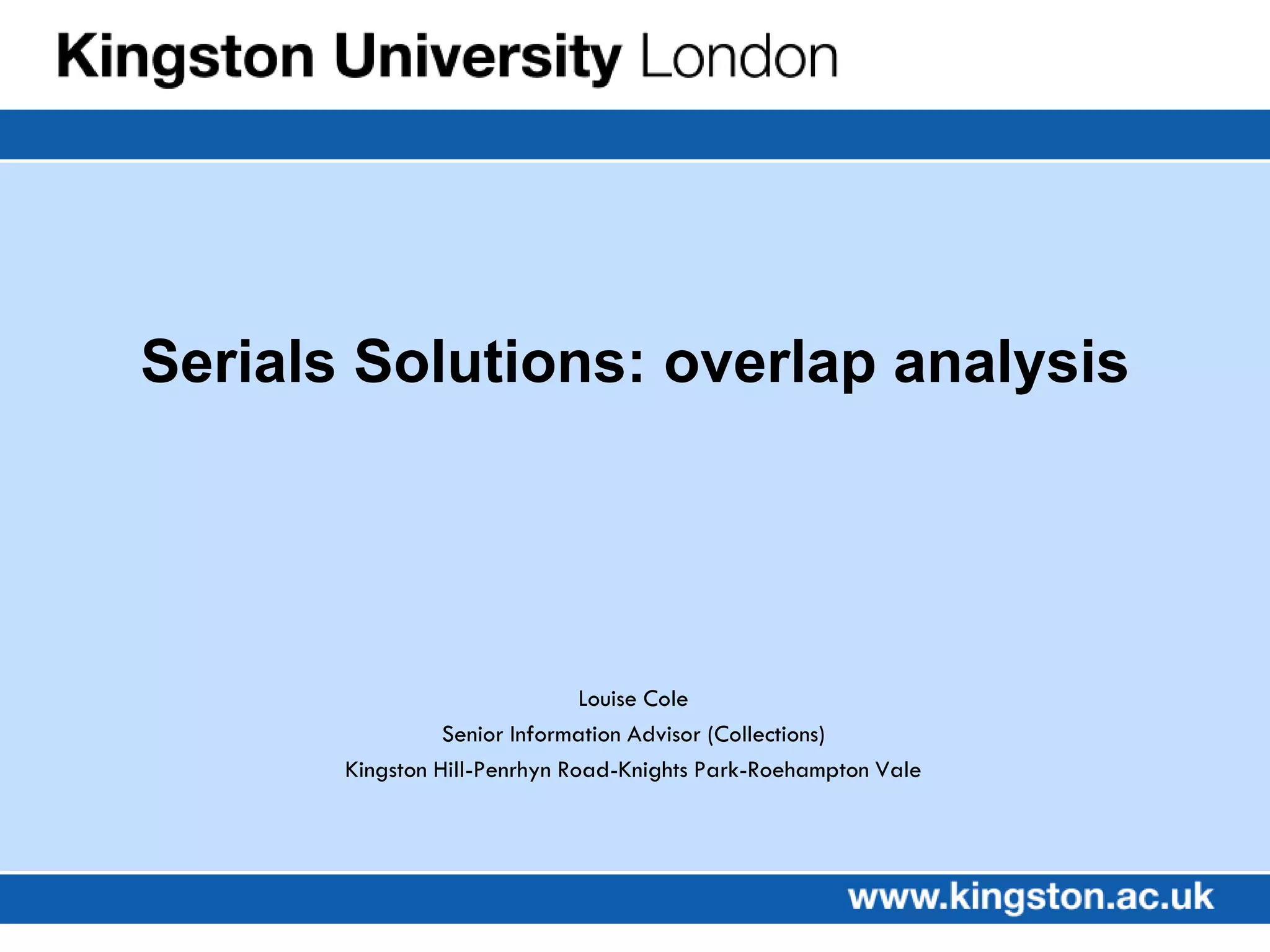 Kingston University London

Serials Solutions: overlap analysis

Louise Cole

Senior Information Advisor (Collections)

Kingston Hill-Penrhyn Road-Knights Park-Roehampton Vale

www.kingston.ac.uk